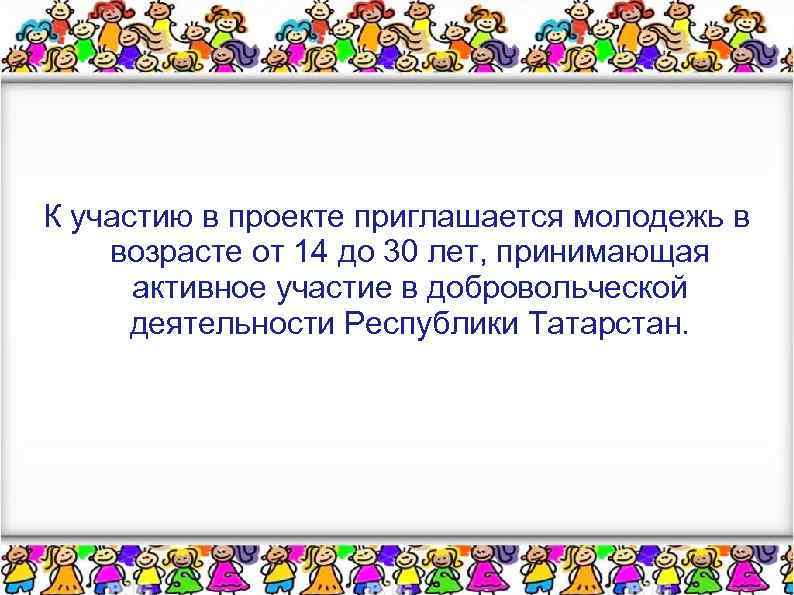 К участию в проекте приглашается молодежь в возрасте от 14 до 30 лет, принимающая активное участие в добровольческой деятельности Республики Татарстан.